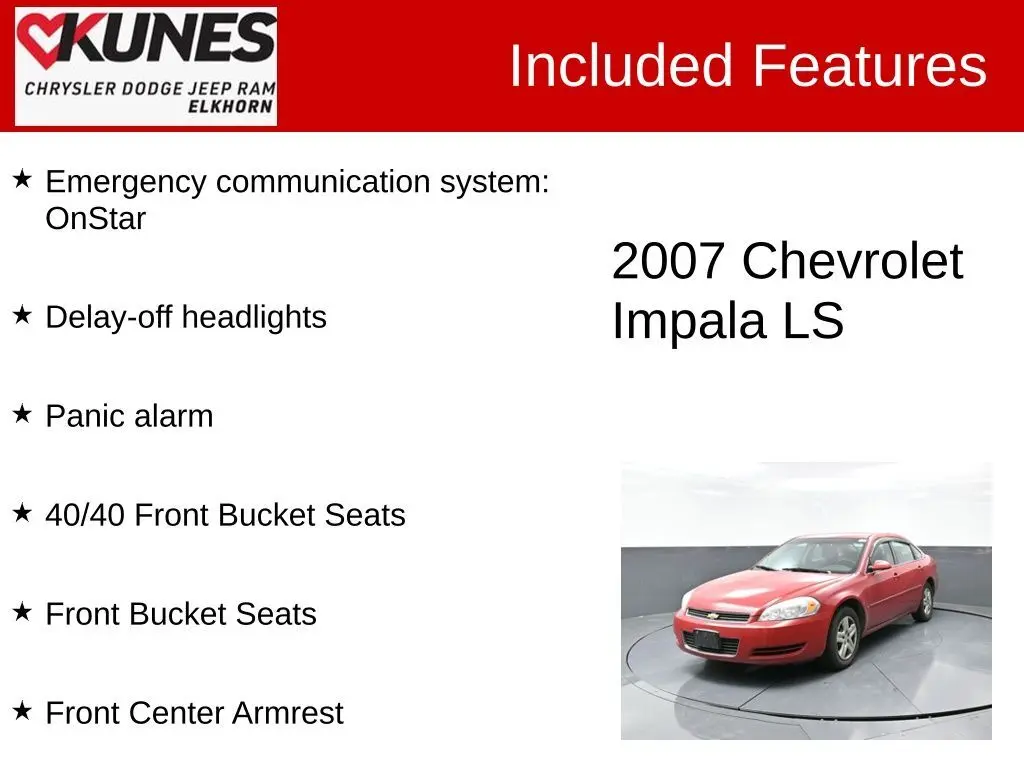 KUNES
CHRYSLER DODGE JEEP RAM
ELKHORN

Included Features

★ Emergency communication system: OnStar

★ Delay-off headlights

★ Panic alarm

★ 40/40 Front Bucket Seats

★ Front Bucket Seats

★ Front Center Armrest

2007 Chevrolet Impala LS